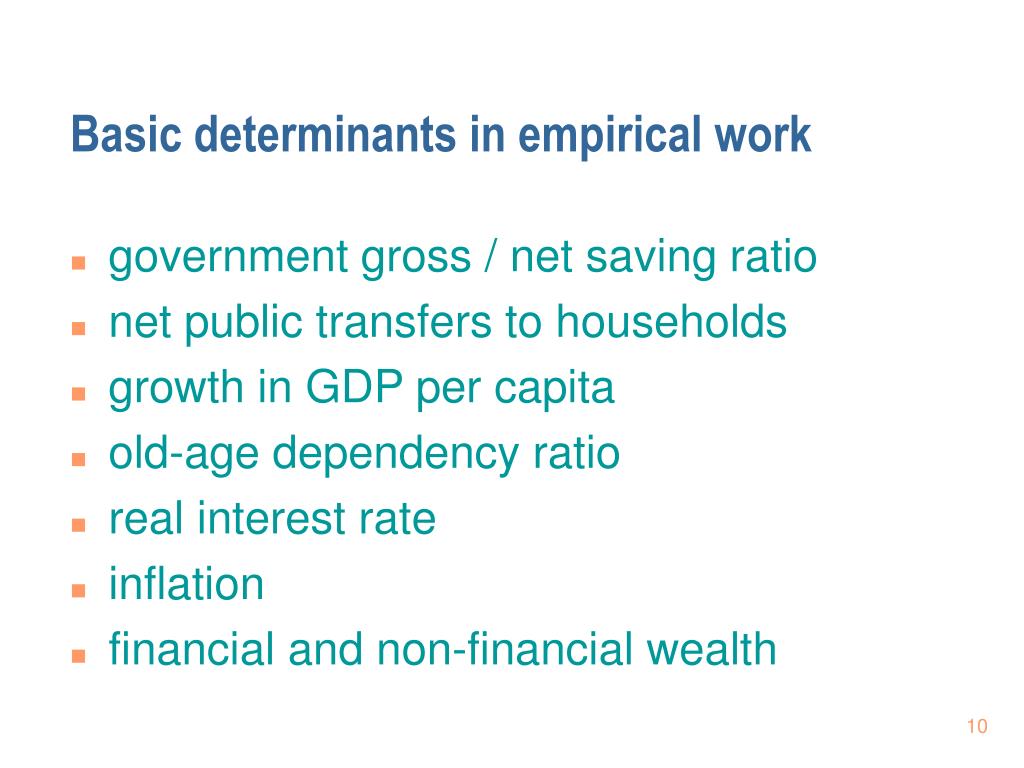 Basic determinants in empirical work

- government gross / net saving ratio
- net public transfers to households
- growth in GDP per capita
- old-age dependency ratio
- real interest rate
- inflation
- financial and non-financial wealth

10